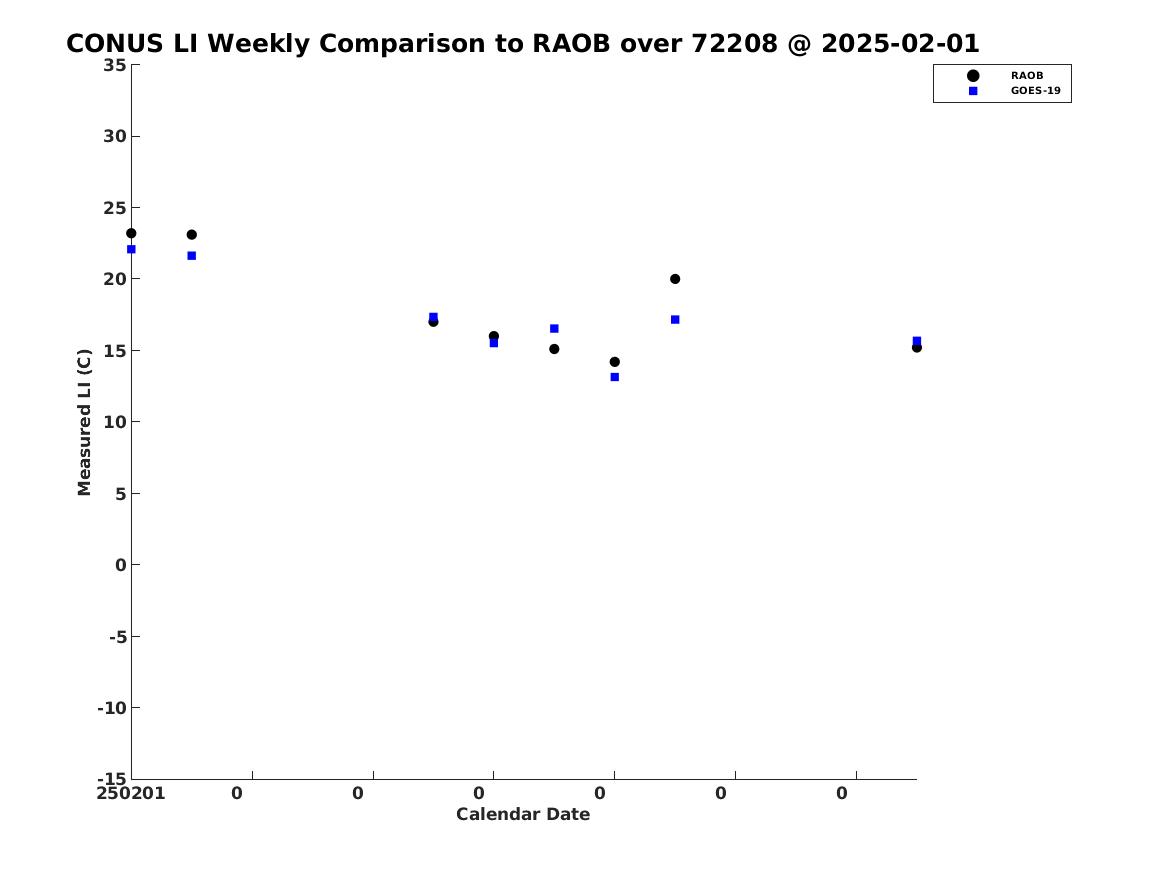 CONUS LI Weekly Comparison to RAOB over 72208 @ 2025-02-01

RAOB
GOES-19

Measured LI (C)

35
30
25
20
15
10
5
0
-5
-10
-15

250201 0 0 0 0 0 0

Calendar Date